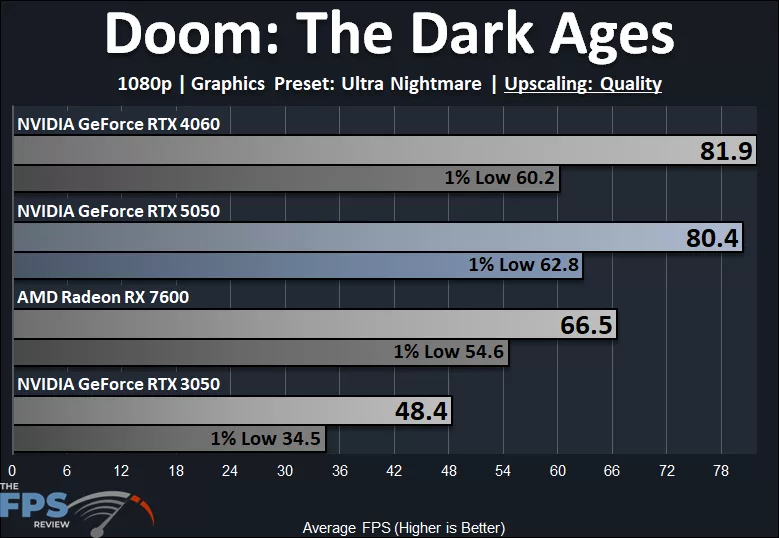 Doom: The Dark Ages

1080p | Graphics Preset: Ultra Nightmare | Upscaling: Quality

NVIDIA GeForce RTX 4060
81.9
1% Low 60.2

NVIDIA GeForce RTX 5050
80.4
1% Low 62.8

AMD Radeon RX 7600
66.5
1% Low 54.6

NVIDIA GeForce RTX 3050
48.4
1% Low 34.5

0 6 12 18 24 30 36 42 48 54 60 66 72 78

THE FPS REVIEW

Average FPS (Higher is Better)